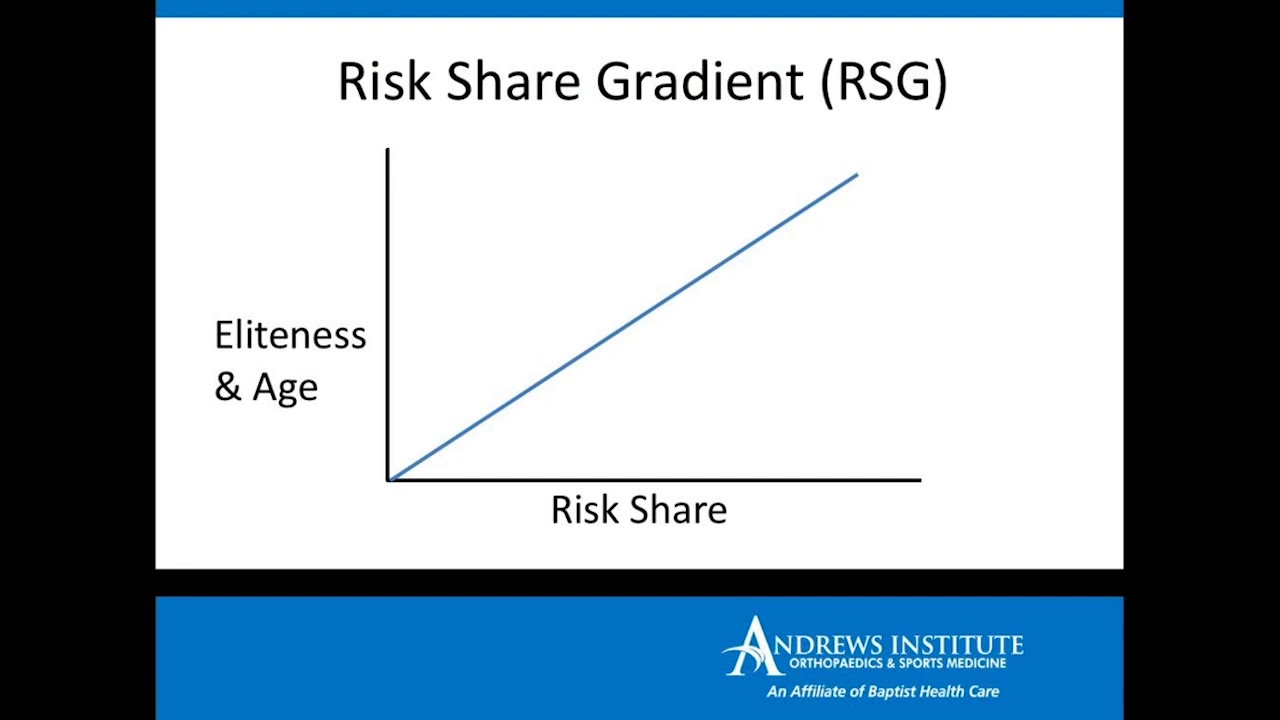 Risk Share Gradient (RSG)

Eliteness
& Age

Risk Share

ANDREWS INSTITUTE
ORTHOPAEDICS & SPORTS MEDICINE
An Affiliate of Baptist Health Care